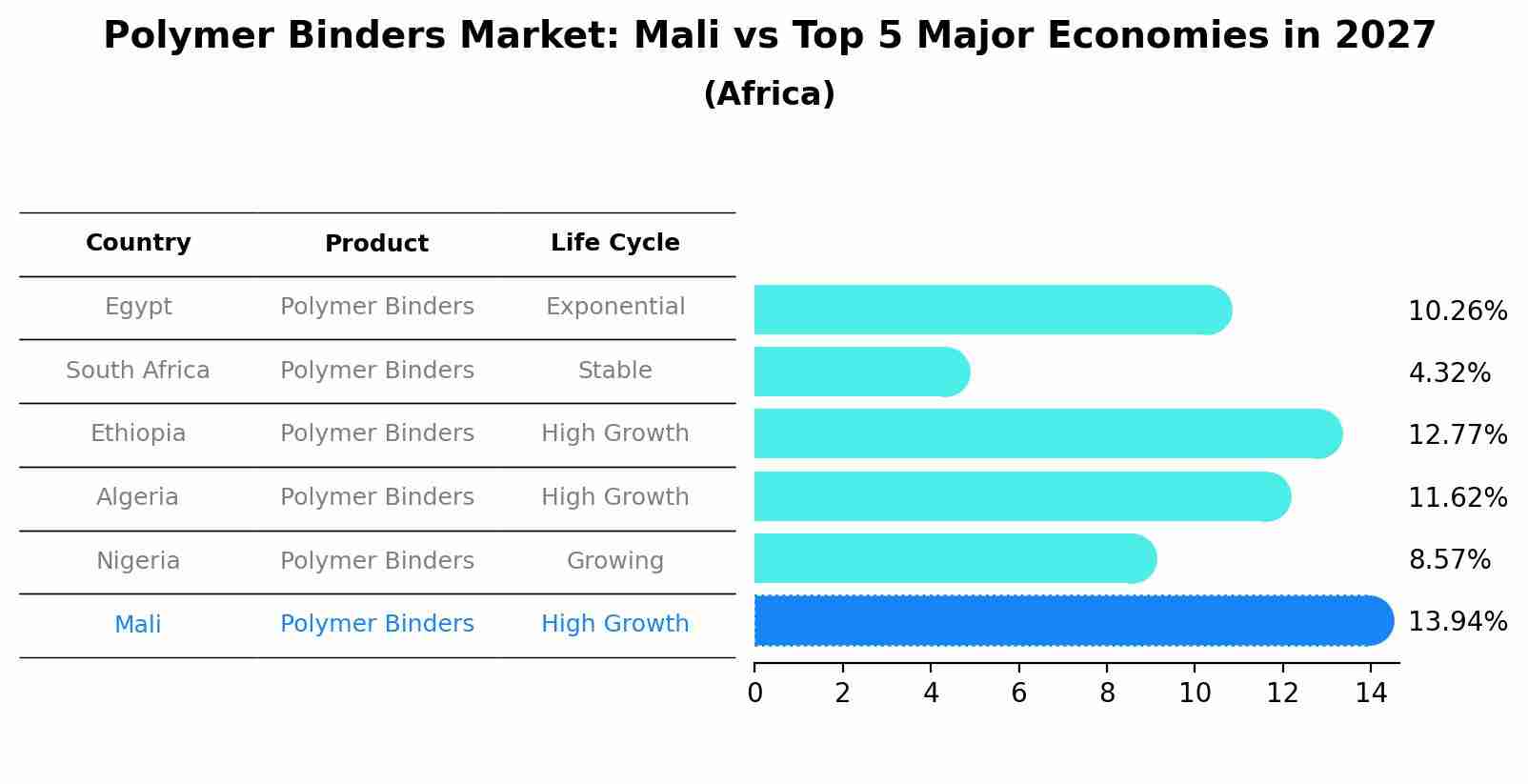 Polymer Binders Market: Mali vs Top 5 Major Economies in 2027
(Africa)

| Country | Product | Life Cycle |
|---|---|---|
| Egypt | Polymer Binders | Exponential |
| South Africa | Polymer Binders | Stable |
| Ethiopia | Polymer Binders | High Growth |
| Algeria | Polymer Binders | High Growth |
| Nigeria | Polymer Binders | Growing |
| Mali | Polymer Binders | High Growth |

10.26%
4.32%
12.77%
11.62%
8.57%
13.94%

0 2 4 6 8 10 12 14